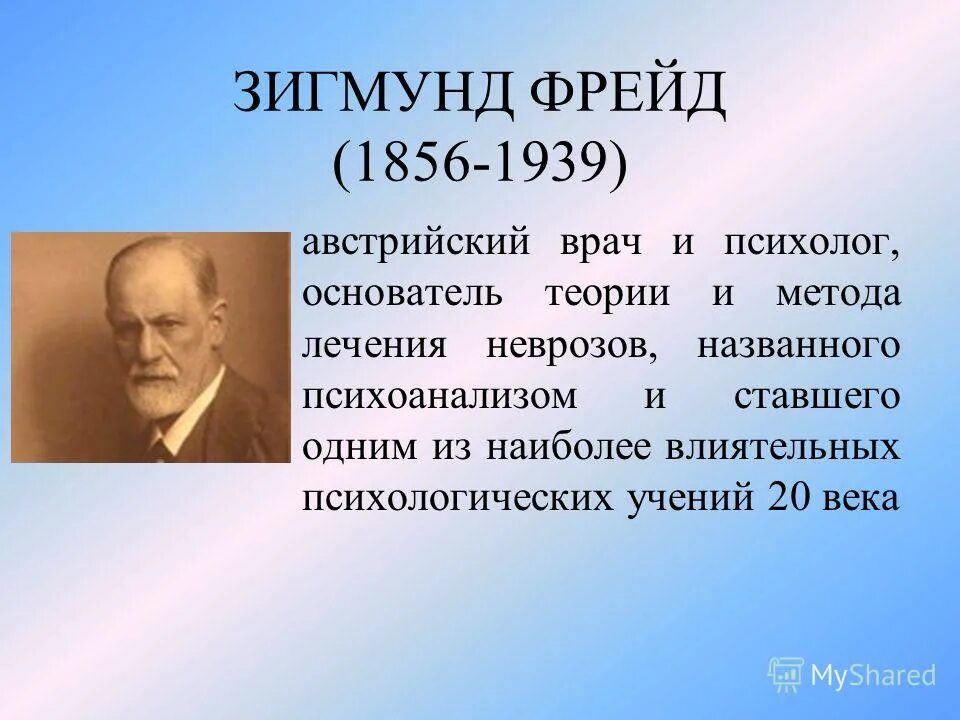 ЗИГМУНД ФРЕЙД
(1856-1939)

австрийский врач и психолог, основатель теории и метода лечения неврозов, названного психоанализом и ставшего одним из наиболее влиятельных психологических учений 20 века

MyShared